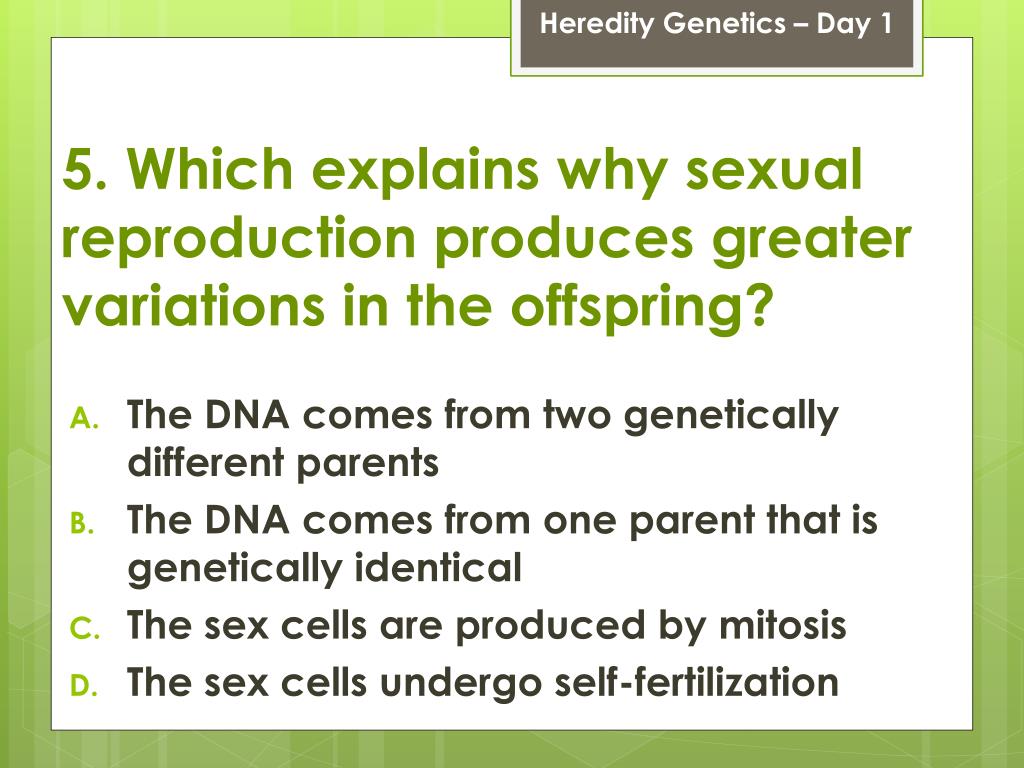 Heredity Genetics – Day 1

5. Which explains why sexual reproduction produces greater variations in the offspring?

A. The DNA comes from two genetically different parents
B. The DNA comes from one parent that is genetically identical
C. The sex cells are produced by mitosis
D. The sex cells undergo self-fertilization